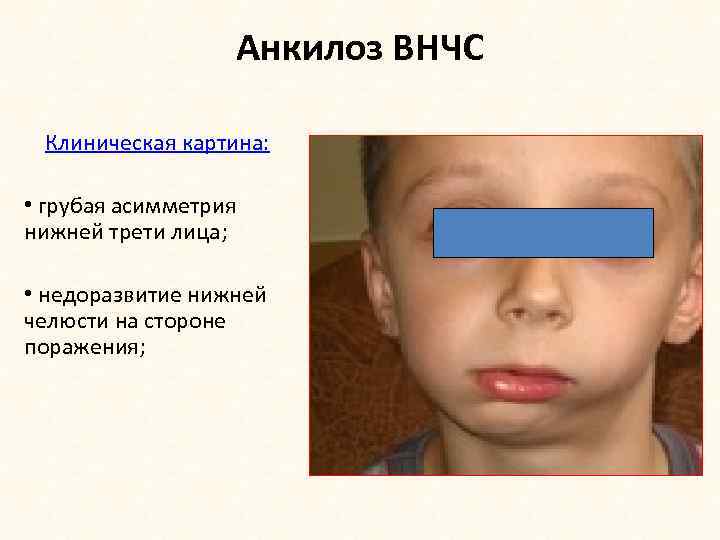 Анкилоз ВНЧС

Клиническая картина:

• грубая асимметрия нижней трети лица;

• недоразвитие нижней челюсти на стороне поражения;